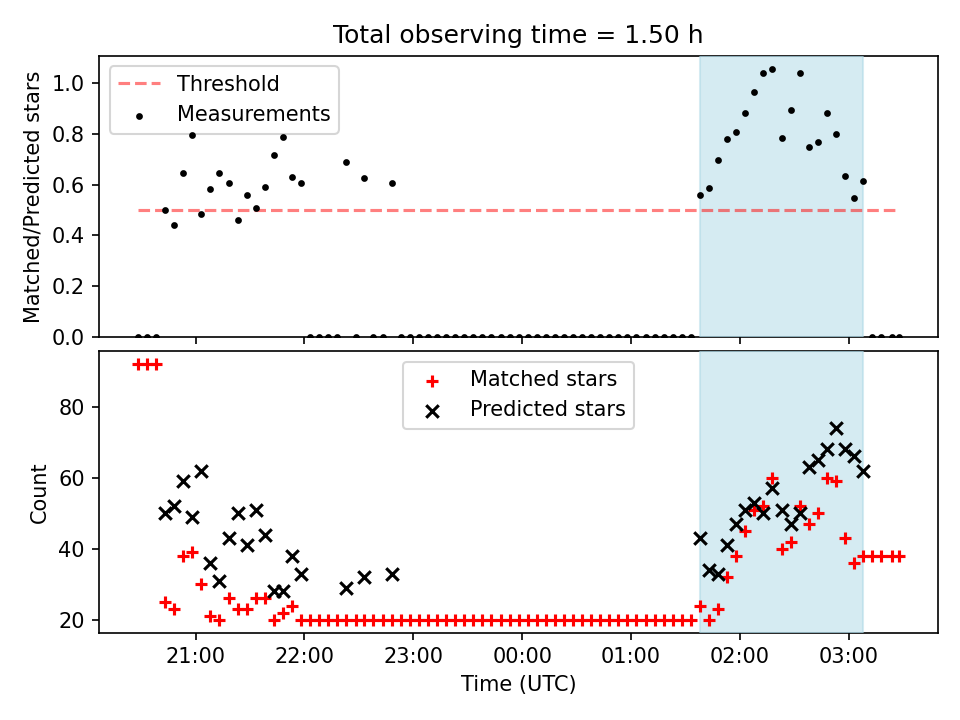 Total observing time = 1.50 h

Threshold
Measurements

Matched/Predicted stars

1.0
0.8
0.6
0.4
0.2
0.0

Matched stars
Predicted stars

Count

80
60
40
20

21:00
22:00
23:00
00:00
01:00
02:00
03:00

Time (UTC)